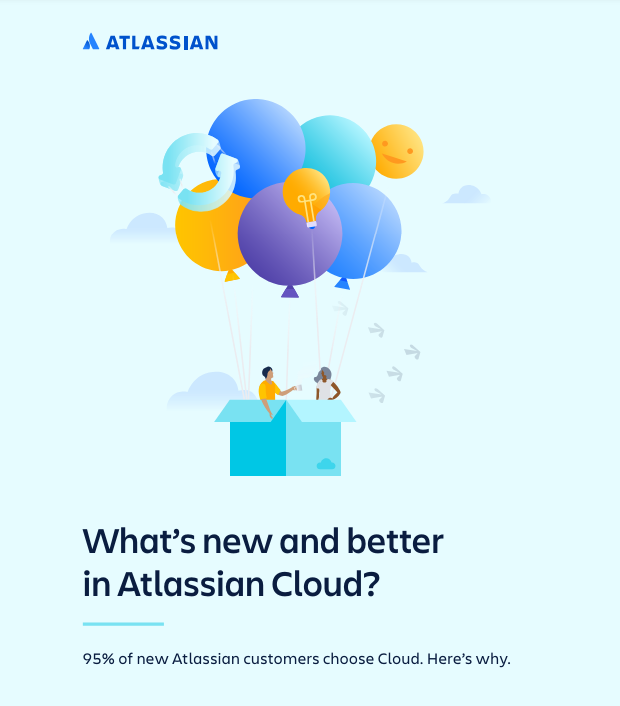 ATLASSIAN

What’s new and better in Atlassian Cloud?

95% of new Atlassian customers choose Cloud. Here’s why.